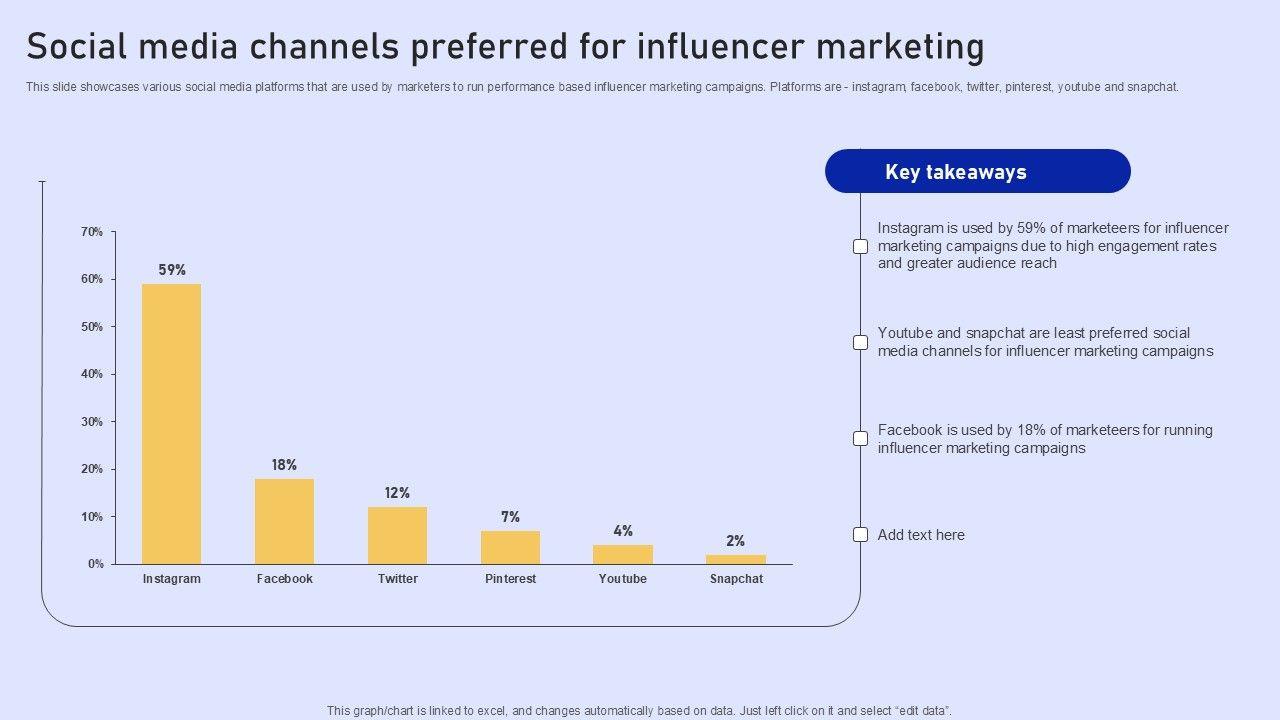 Social media channels preferred for influencer marketing

This slide showcases various social media platforms that are used by marketers to run performance based influencer marketing campaigns. Platforms are - instagram, facebook, twitter, pinterest, youtube and snapchat.

70%
60%
50%
40%
30%
20%
10%
0%

59%
18%
12%
7%
4%
2%

Instagram
Facebook
Twitter
Pinterest
Youtube
Snapchat

Key takeaways

Instagram is used by 59% of marketeers for influencer marketing campaigns due to high engagement rates and greater audience reach

Youtube and snapchat are least preferred social media channels for influencer marketing campaigns

Facebook is used by 18% of marketeers for running influencer marketing campaigns

Add text here

This graph/chart is linked to excel, and changes automatically based on data. Just left click on it and select "edit data".